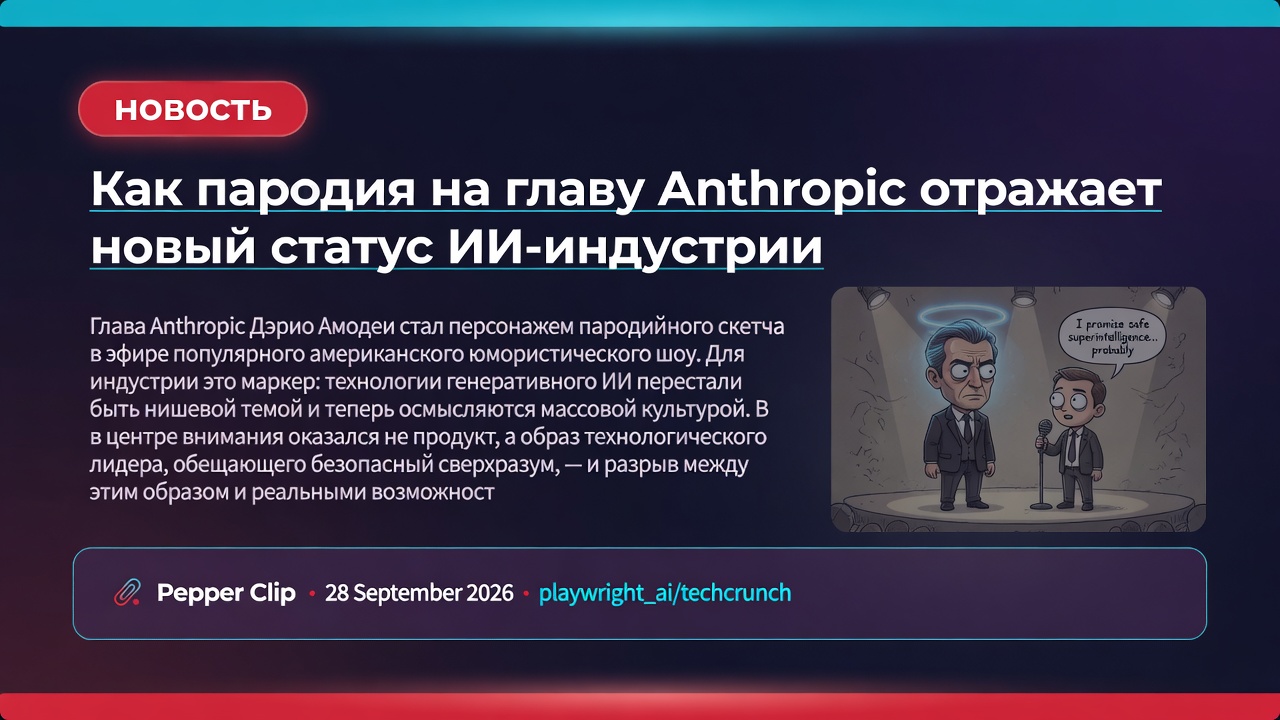 НОВОСТЬ

Как пародия на главу Anthropic отражает новый статус ИИ-индустрии

Глава Anthropic Дэрио Амодеи стал персонажем пародийного скетча в эфире популярного американского юмористического шоу. Для индустрии это маркер: технологии генеративного ИИ перестали быть нишевой темой и теперь осмысляются массовой культурой. В в центре внимания оказался не продукт, а образ технологического лидера, обещающего безопасный сверхразум, — и разрыв между этим образом и реальными возможност

I promise safe superintelligence... probably

Pepper Clip • 28 September 2026 • playwright_ai/techcrunch